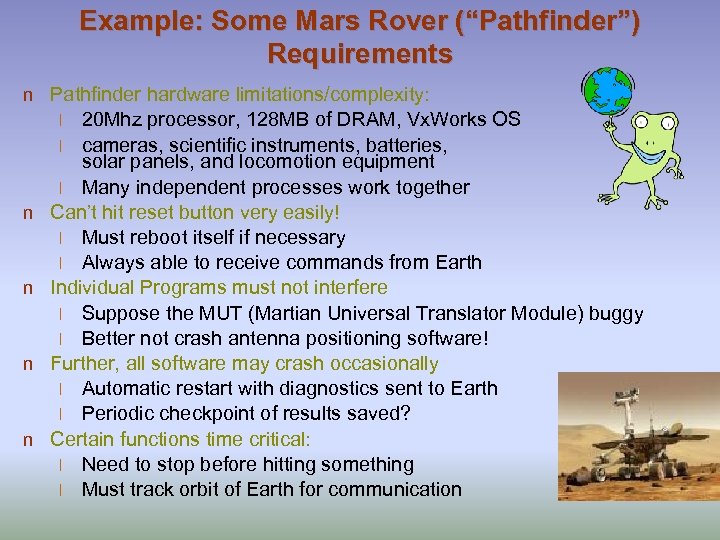 Example: Some Mars Rover (“Pathfinder”) Requirements

n Pathfinder hardware limitations/complexity:
l 20Mhz processor, 128MB of DRAM, VxWorks OS
l cameras, scientific instruments, batteries, solar panels, and locomotion equipment
l Many independent processes work together
n Can’t hit reset button very easily!
l Must reboot itself if necessary
l Always able to receive commands from Earth
n Individual Programs must not interfere
l Suppose the MUT (Martian Universal Translator Module) buggy
l Better not crash antenna positioning software!
n Further, all software may crash occasionally
l Automatic restart with diagnostics sent to Earth
l Periodic checkpoint of results saved?
n Certain functions time critical:
l Need to stop before hitting something
l Must track orbit of Earth for communication